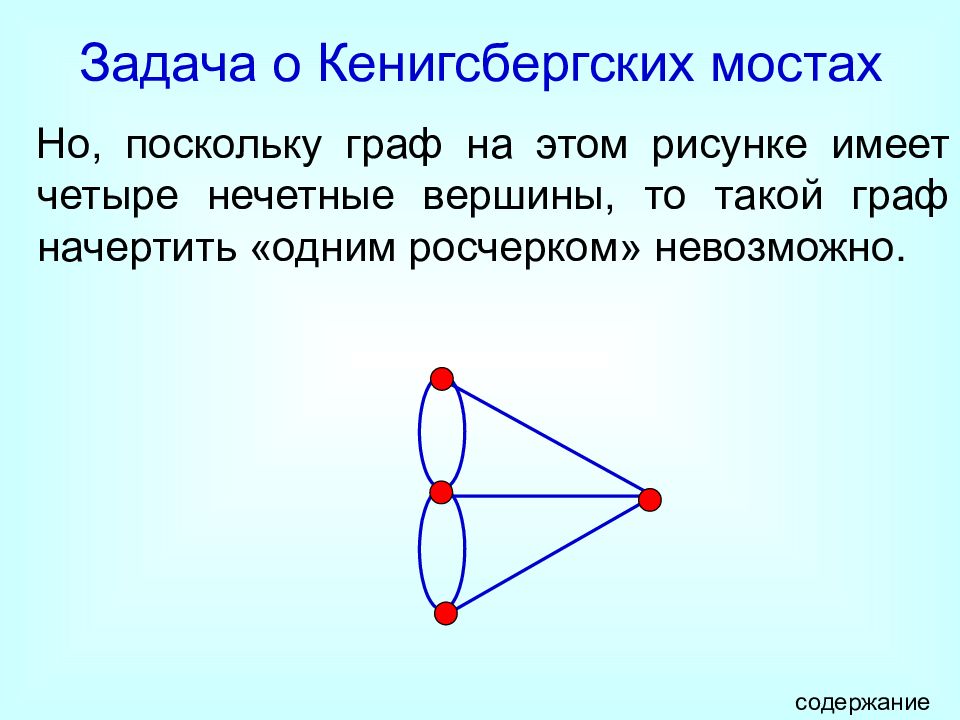 Задача о Кенигсбергских мостах

Но, поскольку граф на этом рисунке имеет четыре нечетные вершины, то такой граф начертить «одним росчерком» невозможно.

содержание